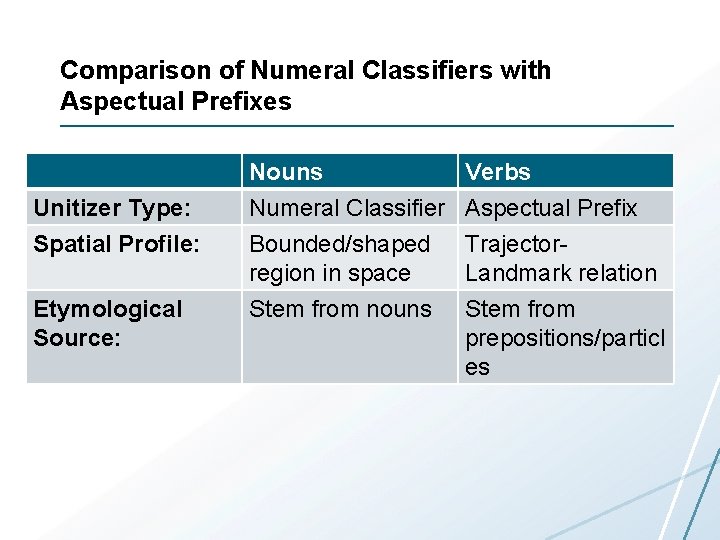 Comparison of Numeral Classifiers with Aspectual Prefixes

| | Nouns | Verbs |
|---|---|---|
| Unitizer Type: | Numeral Classifier | Aspectual Prefix |
| Spatial Profile: | Bounded/shaped region in space | Trajector-Landmark relation |
| Etymological Source: | Stem from nouns | Stem from prepositions/particles |